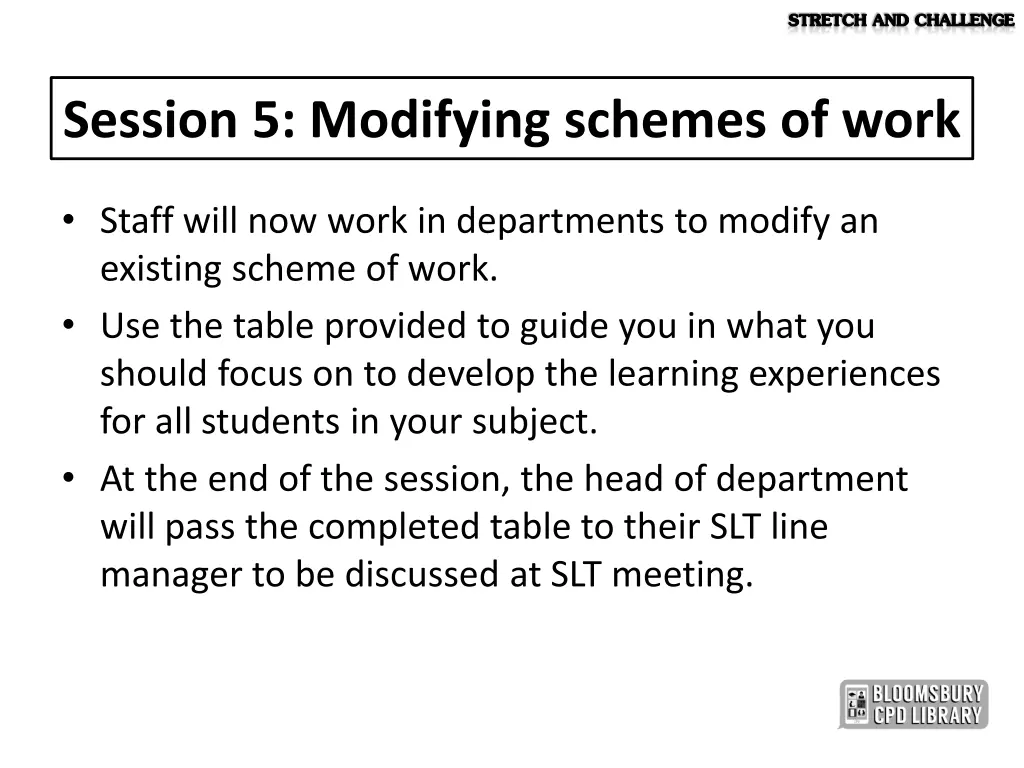 STRETCH AND CHALLENGE

Session 5: Modifying schemes of work

• Staff will now work in departments to modify an existing scheme of work.
• Use the table provided to guide you in what you should focus on to develop the learning experiences for all students in your subject.
• At the end of the session, the head of department will pass the completed table to their SLT line manager to be discussed at SLT meeting.

BLOOMSBURY CPD LIBRARY